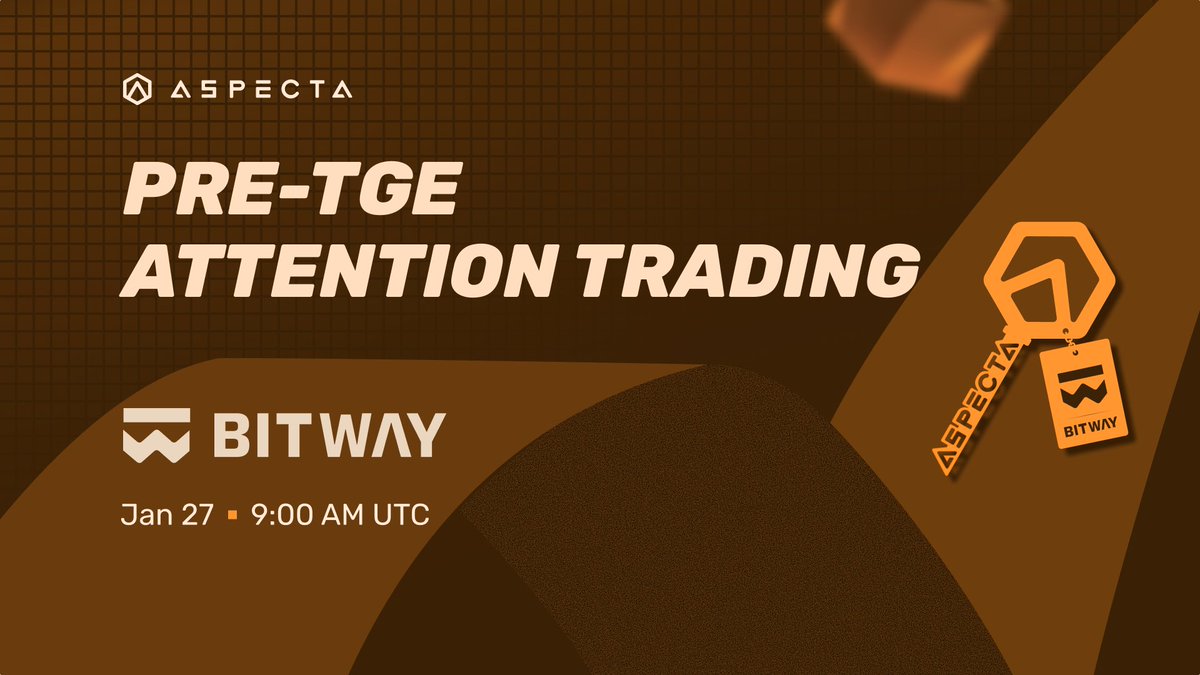 ASPECTA

PRE-TGE ATTENTION TRADING

BITWAY

Jan 27 ▪ 9:00 AM UTC

ASPECTA

BITWAY